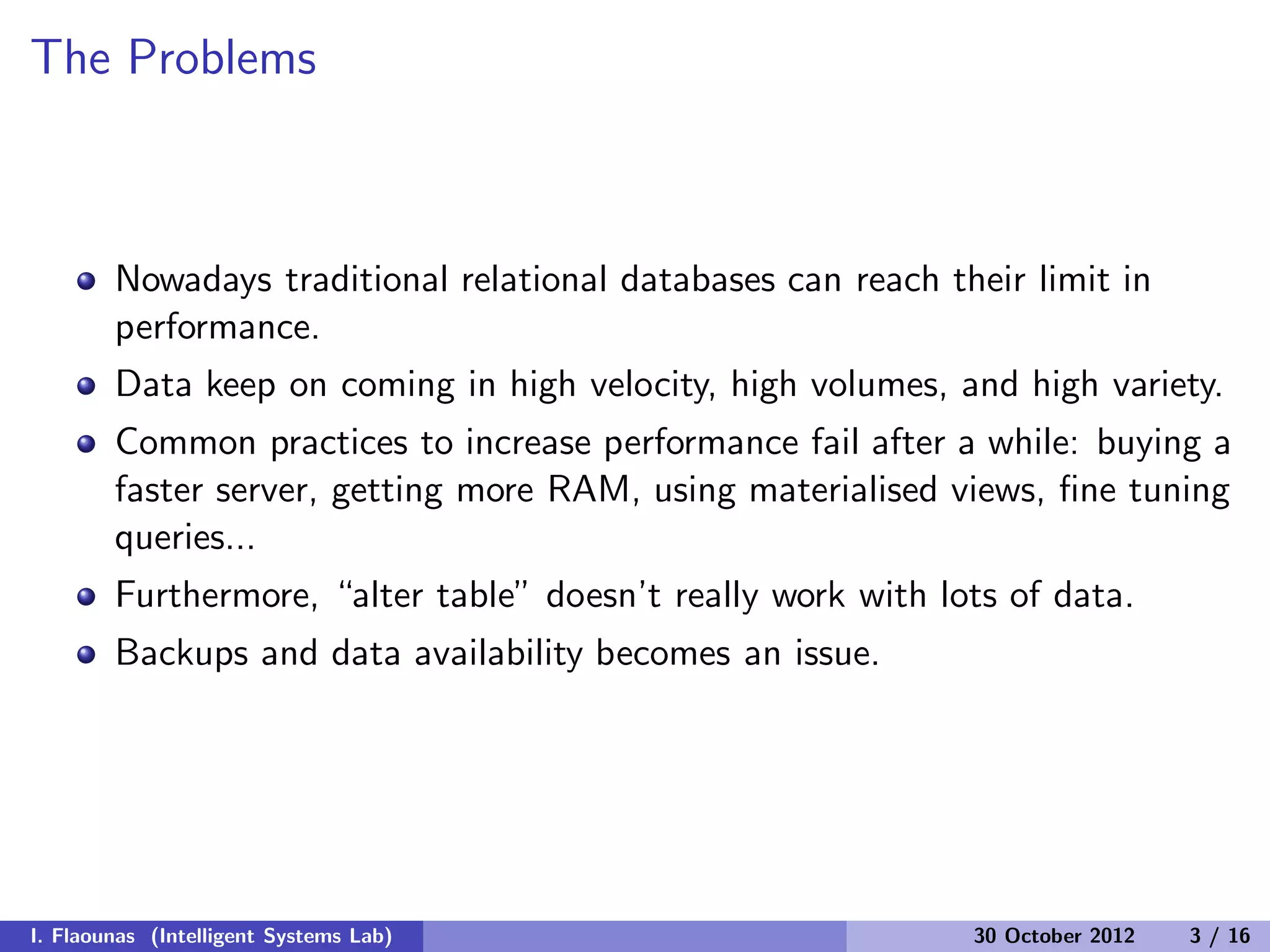 The Problems

- Nowadays traditional relational databases can reach their limit in performance.
- Data keep on coming in high velocity, high volumes, and high variety.
- Common practices to increase performance fail after a while: buying a faster server, getting more RAM, using materialised views, fine tuning queries...
- Furthermore, “alter table” doesn’t really work with lots of data.
- Backups and data availability becomes an issue.

I. Flaounas (Intelligent Systems Lab) 30 October 2012 3 / 16